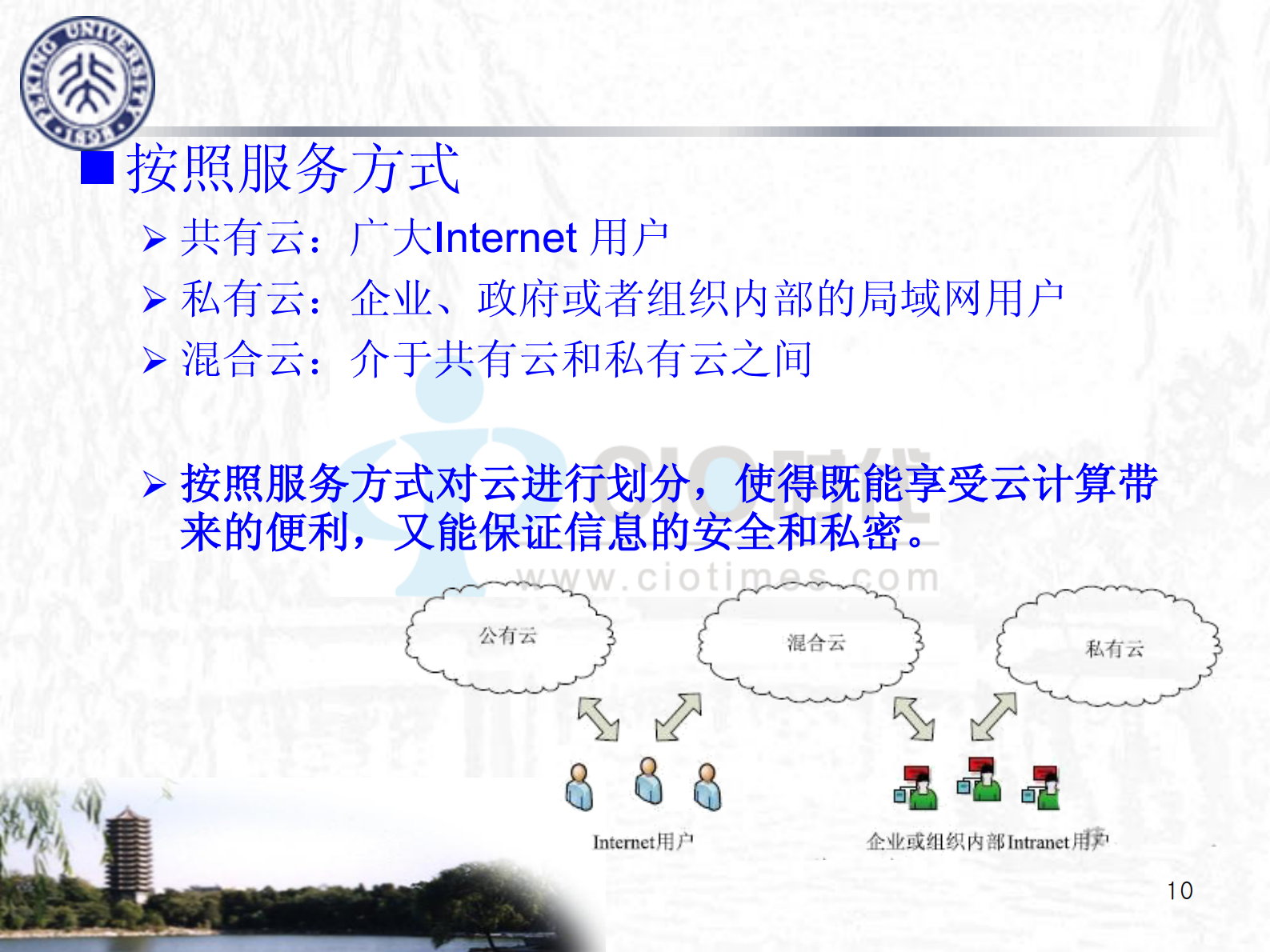 PEKING UNIVERSITY 1898

按照服务方式

共有云：广大Internet 用户

私有云：企业、政府或者组织内部的局域网用户

混合云：介于共有云和私有云之间

按照服务方式对云进行划分，使得既能享受云计算带来的便利，又能保证信息的安全和私密。

CIO时代 www.ciotimes.com

公有云

混合云

私有云

Internet用户

企业或组织内部Intranet用户

10